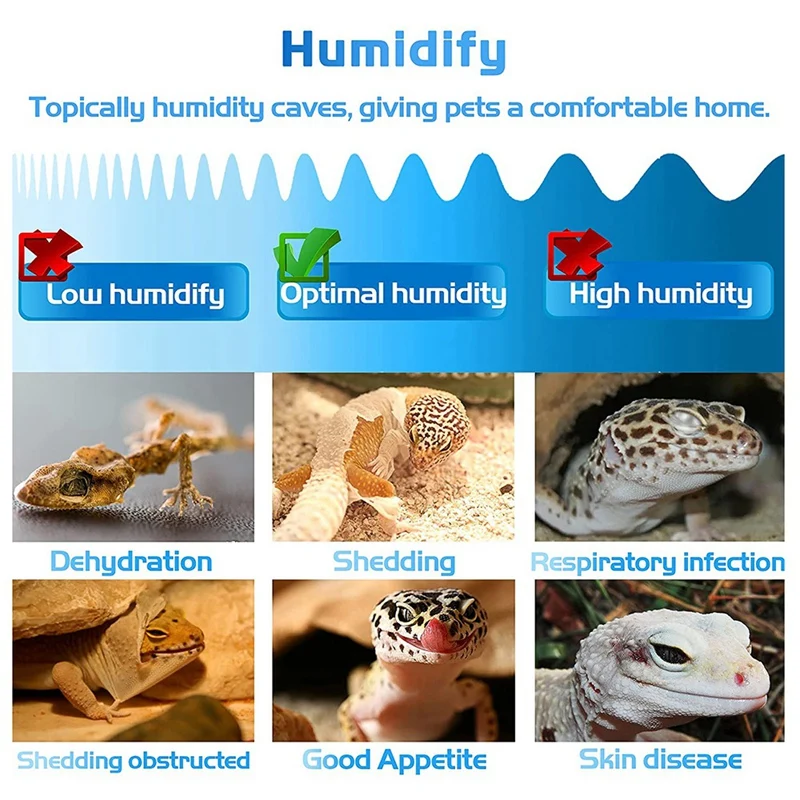 Humidify

Topically humidity caves, giving pets a comfortable home.

Low humidify

Optimal humidity

High humidity

Dehydration

Shedding

Respiratory infection

Shedding obstructed

Good Appetite

Skin disease